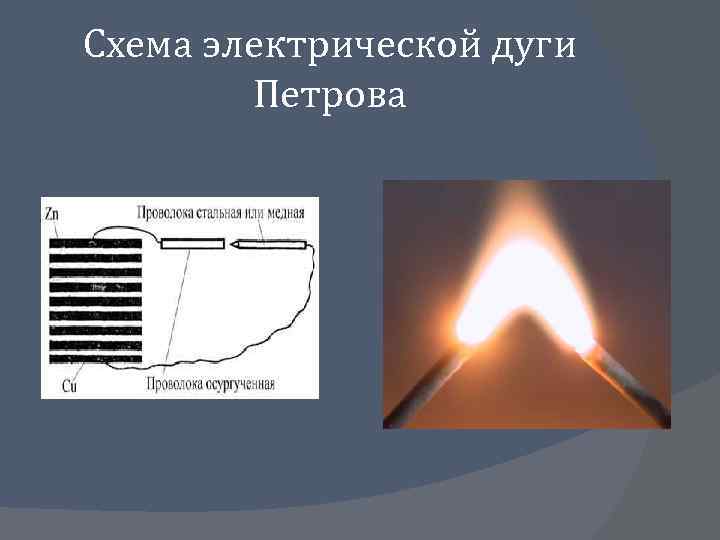 Схема электрической дуги Петрова

Zn

Проволока стальная или медная

Cu

Проволока осургученная